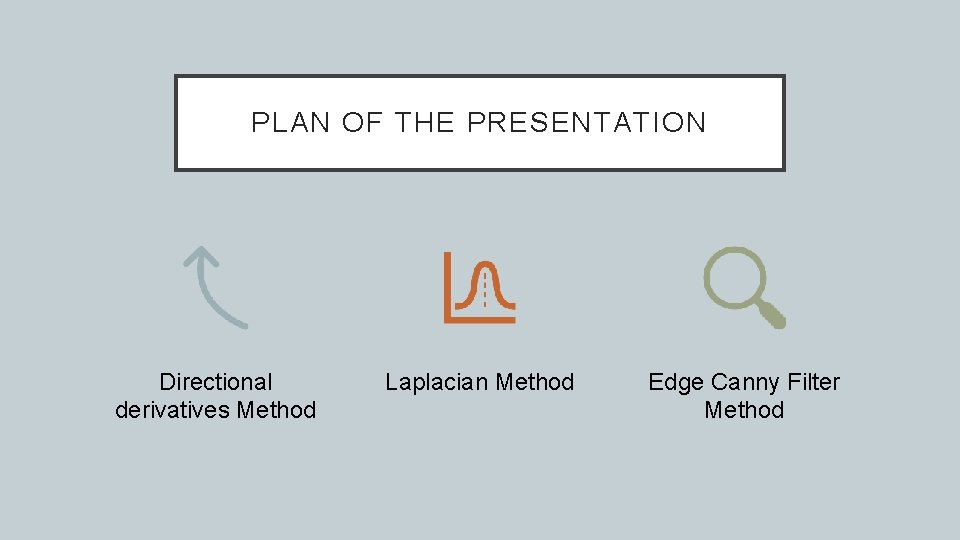 PLAN OF THE PRESENTATION

Directional derivatives Method

Laplacian Method

Edge Canny Filter Method